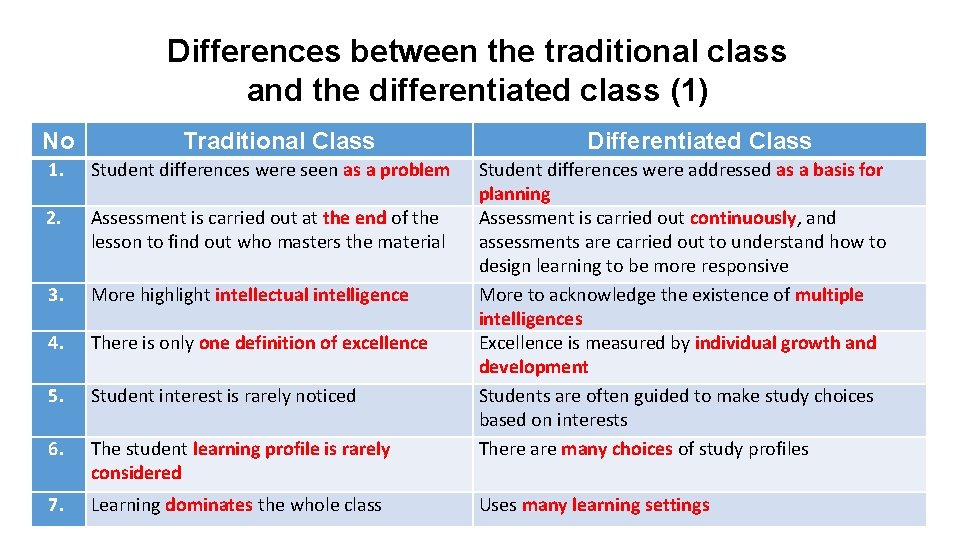 Differences between the traditional class and the differentiated class (1)

| No | Traditional Class | Differentiated Class |
|---|---|---|
| 1. | Student differences were seen as a problem | Student differences were addressed as a basis for planning |
| 2. | Assessment is carried out at the end of the lesson to find out who masters the material | Assessment is carried out continuously, and assessments are carried out to understand how to design learning to be more responsive |
| 3. | More highlight intellectual intelligence | More to acknowledge the existence of multiple intelligences |
| 4. | There is only one definition of excellence | Excellence is measured by individual growth and development |
| 5. | Student interest is rarely noticed | Students are often guided to make study choices based on interests |
| 6. | The student learning profile is rarely considered | There are many choices of study profiles |
| 7. | Learning dominates the whole class | Uses many learning settings |